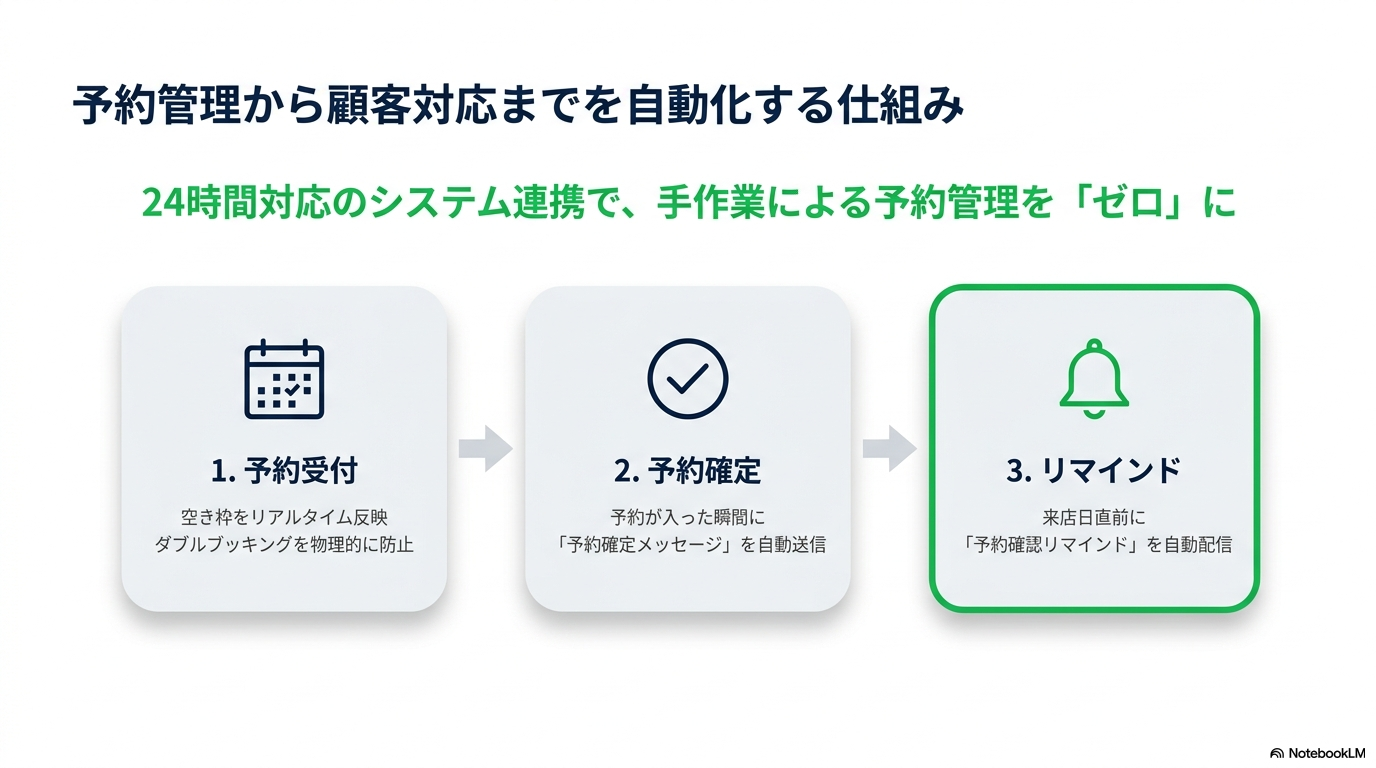 予約管理から顧客対応までを自動化する仕組み

24時間対応のシステム連携で、手作業による予約管理を「ゼロ」に

1. 予約受付

空き枠をリアルタイム反映
ダブルブッキングを物理的に防止

2. 予約確定

予約が入った瞬間に
「予約確定メッセージ」を自動送信

3. リマインド

来店日直前に
「予約確認リマインド」を自動配信

NotebookLM